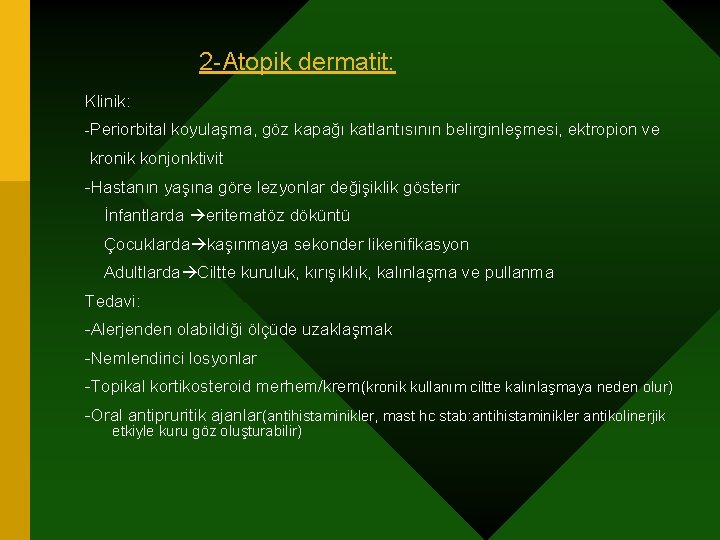 2-Atopik dermatit:

Klinik:

-Periorbital koyulaşma, göz kapağı katlantısının belirginleşmesi, ektropion ve kronik konjonktivit

-Hastanın yaşına göre lezyonlar değişiklik gösterir

İnfantlarda →eritematöz döküntü

Çocuklarda→kaşınmaya sekonder likenifikasyon

Adultlarda→Ciltte kuruluk, kırışıklık, kalınlaşma ve pullanma

Tedavi:

-Alerjenden olabildiği ölçüde uzaklaşmak

-Nemlendirici losyonlar

-Topikal kortikosteroid merhem/krem(kronik kullanım ciltte kalınlaşmaya neden olur)

-Oral antipruritik ajanlar(antihistaminikler, mast hc stab:antihistaminikler antikolinerjik etkiyle kuru göz oluşturabilir)